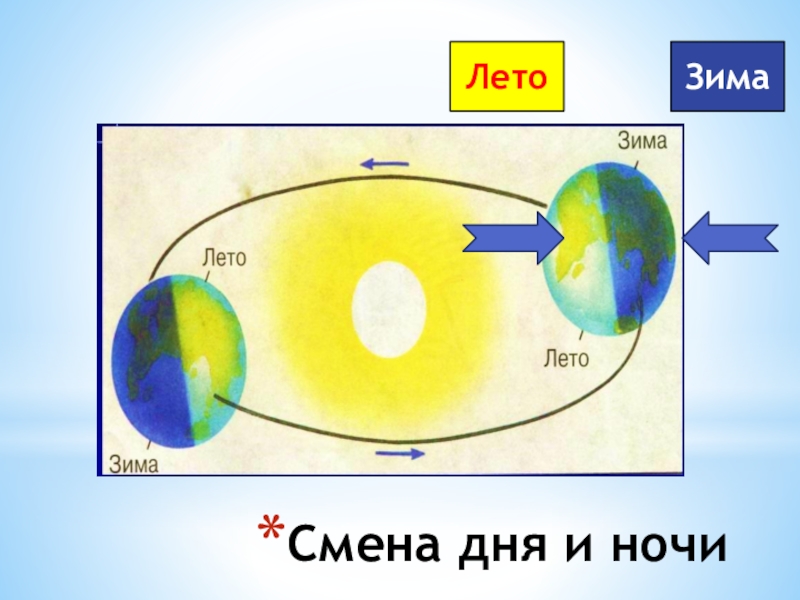 Лето

Зима

Зима

Лето

Лето

Зима

*Смена дня и ночи